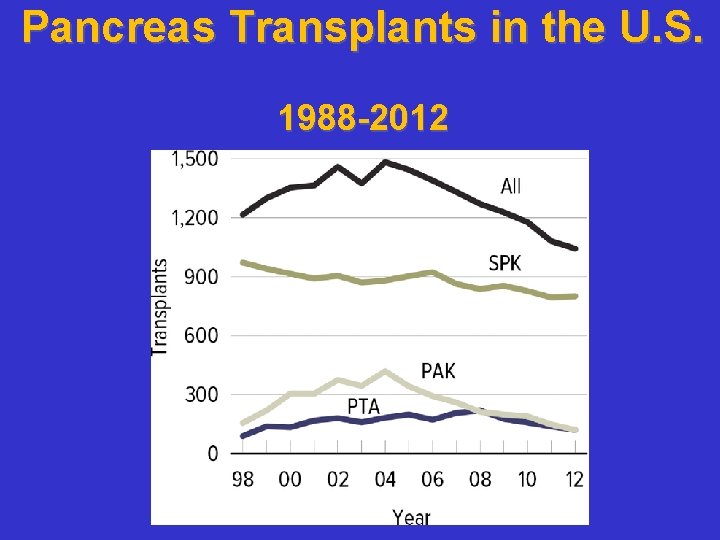 Pancreas Transplants in the U.S.

1988-2012

1,500
1,200
900
600
300
0

Transplants

All
SPK
PAK
PTA

98 00 02 04 06 08 10 12

Year